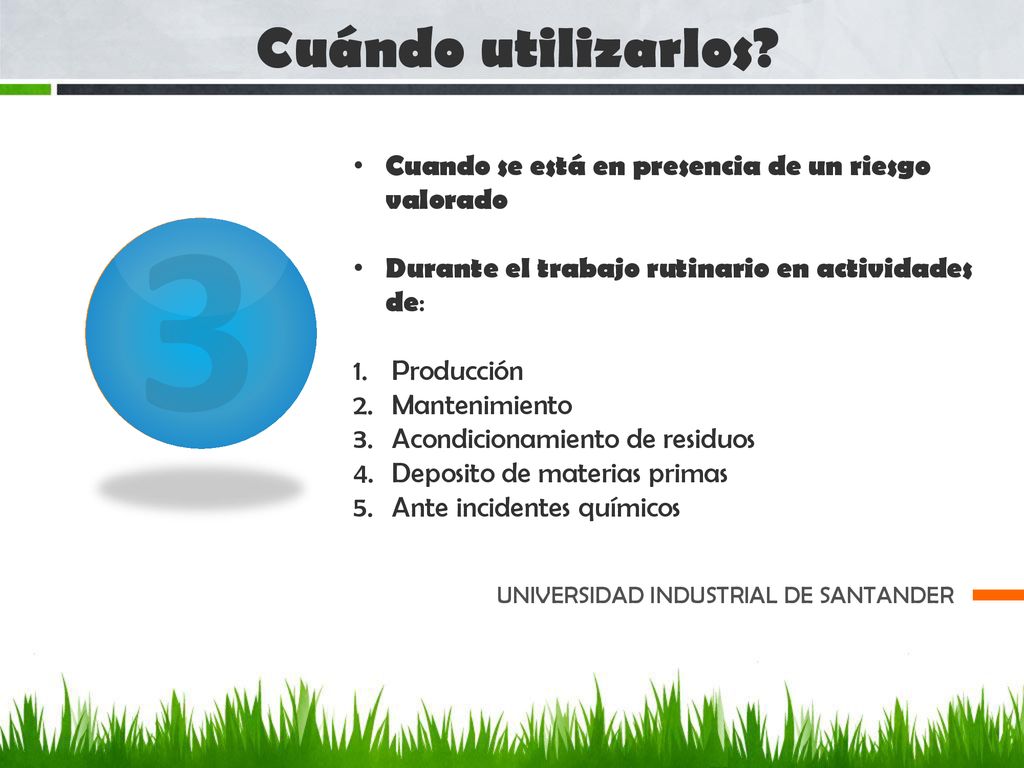 Cuándo utilizarlos?

3

• Cuando se está en presencia de un riesgo valorado

• Durante el trabajo rutinario en actividades de:

1. Producción
2. Mantenimiento
3. Acondicionamiento de residuos
4. Deposito de materias primas
5. Ante incidentes químicos

UNIVERSIDAD INDUSTRIAL DE SANTANDER